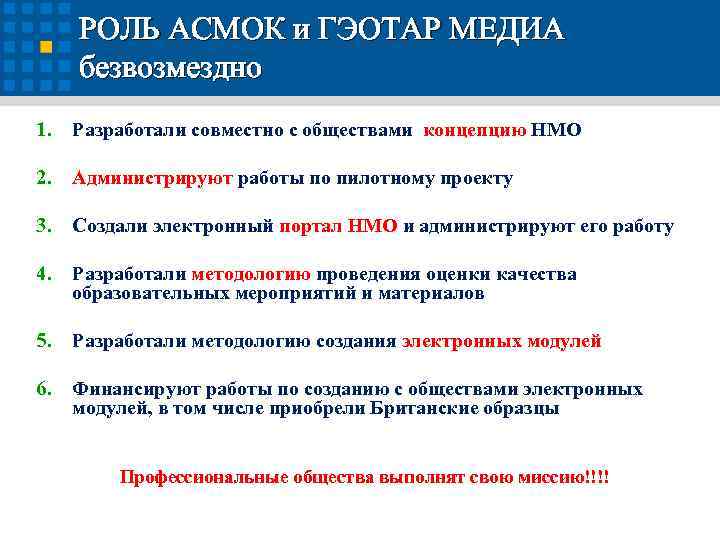 РОЛЬ АСМОК и ГЭОТАР МЕДИА
безвозмездно

1. Разработали совместно с обществами концепцию НМО

2. Администрируют работы по пилотному проекту

3. Создали электронный портал НМО и администрируют его работу

4. Разработали методологию проведения оценки качества образовательных мероприятий и материалов

5. Разработали методологию создания электронных модулей

6. Финансируют работы по созданию с обществами электронных модулей, в том числе приобрели Британские образцы

Профессиональные общества выполнят свою миссию!!!!